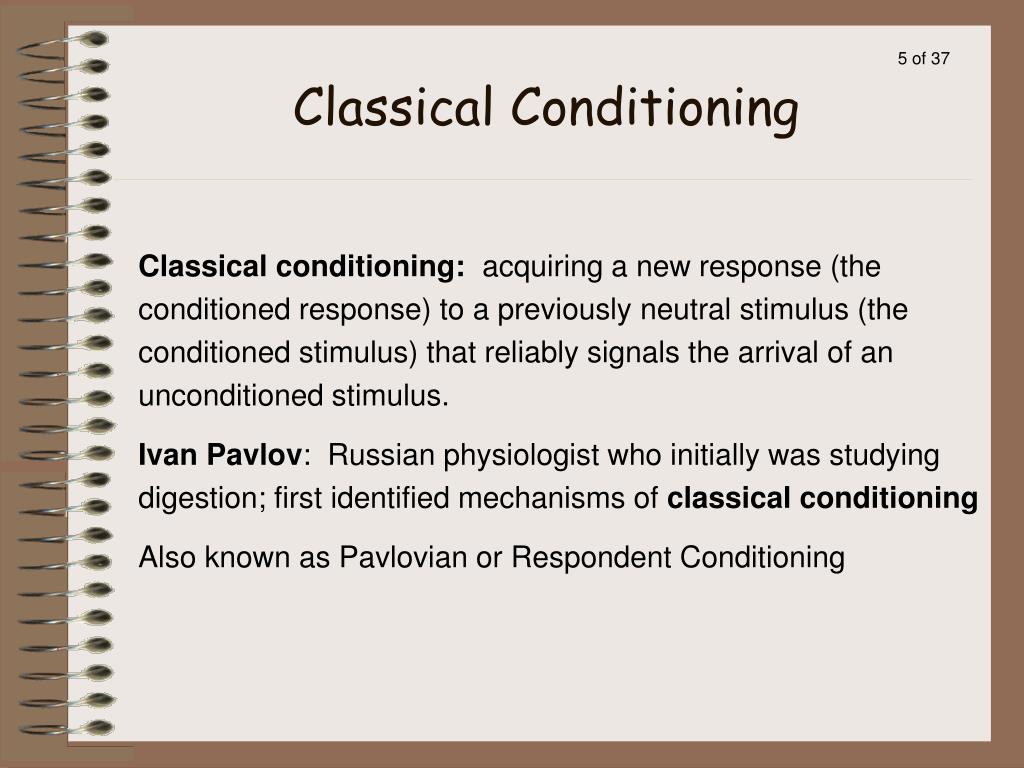 5 of 37

Classical Conditioning

Classical conditioning: acquiring a new response (the conditioned response) to a previously neutral stimulus (the conditioned stimulus) that reliably signals the arrival of an unconditioned stimulus.

Ivan Pavlov: Russian physiologist who initially was studying digestion; first identified mechanisms of classical conditioning

Also known as Pavlovian or Respondent Conditioning